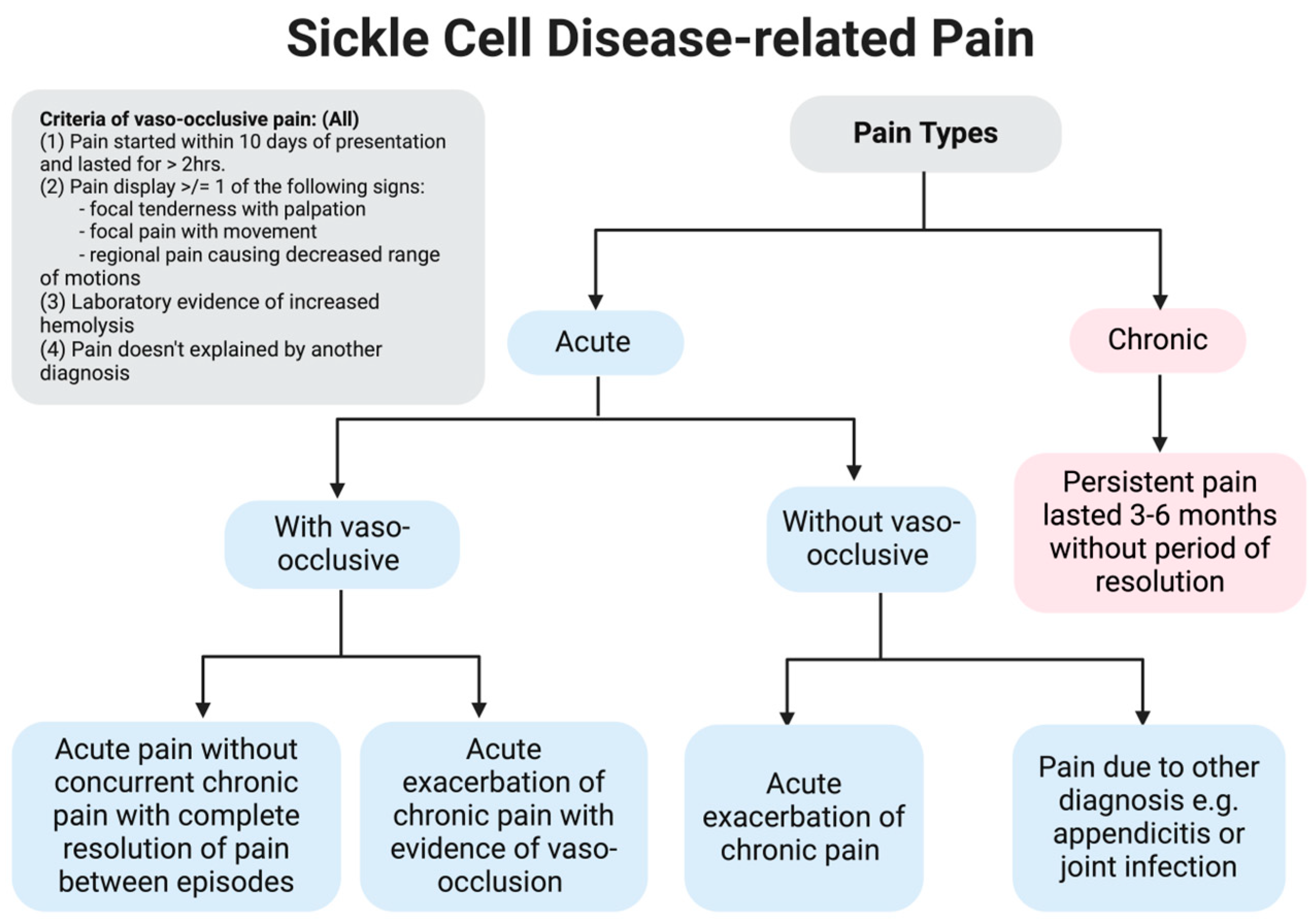 Sickle Cell Disease-related Pain

Criteria of vaso-occlusive pain: (All)
(1) Pain started within 10 days of presentation and lasted for > 2hrs.
(2) Pain display >/= 1 of the following signs:
- focal tenderness with palpation
- focal pain with movement
- regional pain causing decreased range of motions
(3) Laboratory evidence of increased hemolysis
(4) Pain doesn't explained by another diagnosis

Pain Types

Acute

Chronic

With vaso-occlusive

Without vaso-occlusive

Persistent pain lasted 3-6 months without period of resolution

Acute pain without concurrent chronic pain with complete resolution of pain between episodes

Acute exacerbation of chronic pain with evidence of vaso-occlusion

Acute exacerbation of chronic pain

Pain due to other diagnosis e.g. appendicitis or joint infection